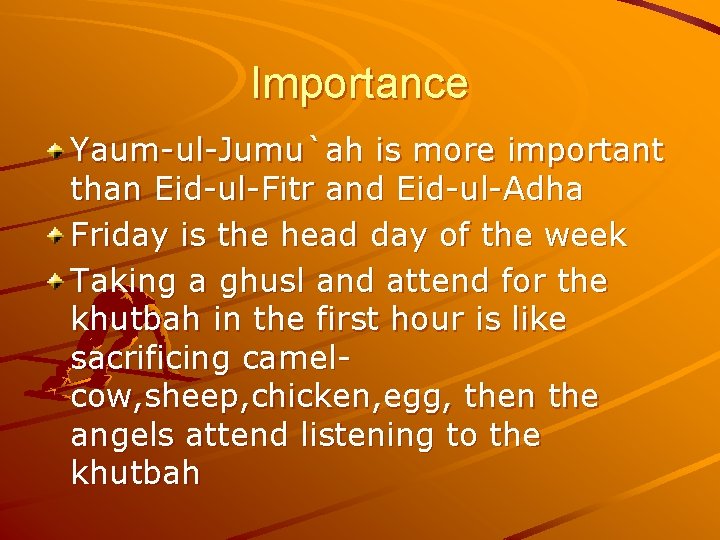 Importance

Yaum-ul-Jumu`ah is more important than Eid-ul-Fitr and Eid-ul-Adha

Friday is the head day of the week

Taking a ghusl and attend for the khutbah in the first hour is like sacrificing camel-cow,sheep,chicken,egg, then the angels attend listening to the khutbah